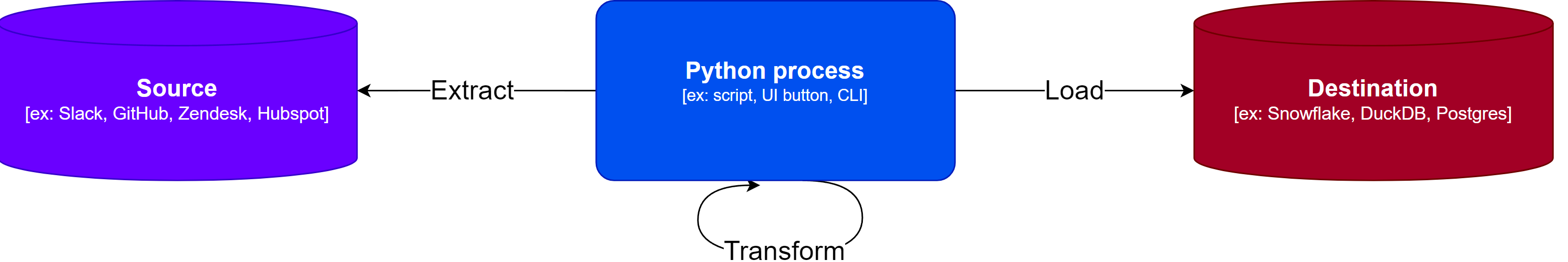 Source
[ex: Slack, GitHub, Zendesk, Hubspot]

Extract

Python process
[ex: script, UI button, CLI]

Load

Destination
[ex: Snowflake, DuckDB, Postgres]

Transform